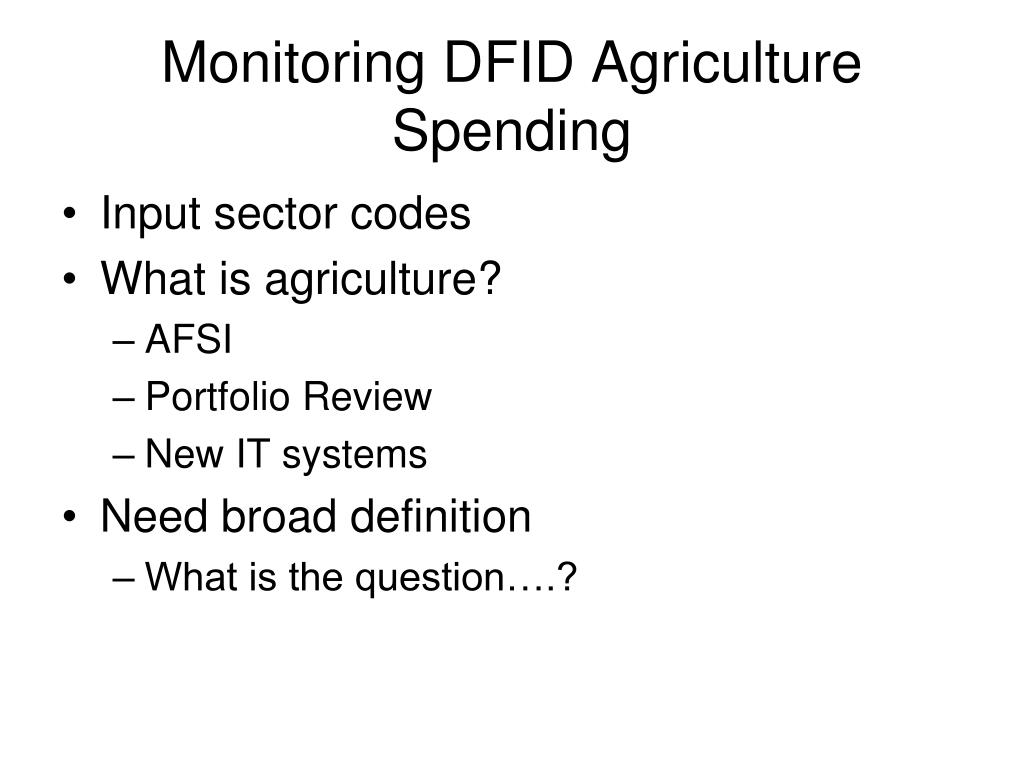 Monitoring DFID Agriculture Spending

• Input sector codes
• What is agriculture?
– AFSI
– Portfolio Review
– New IT systems
• Need broad definition
– What is the question….?